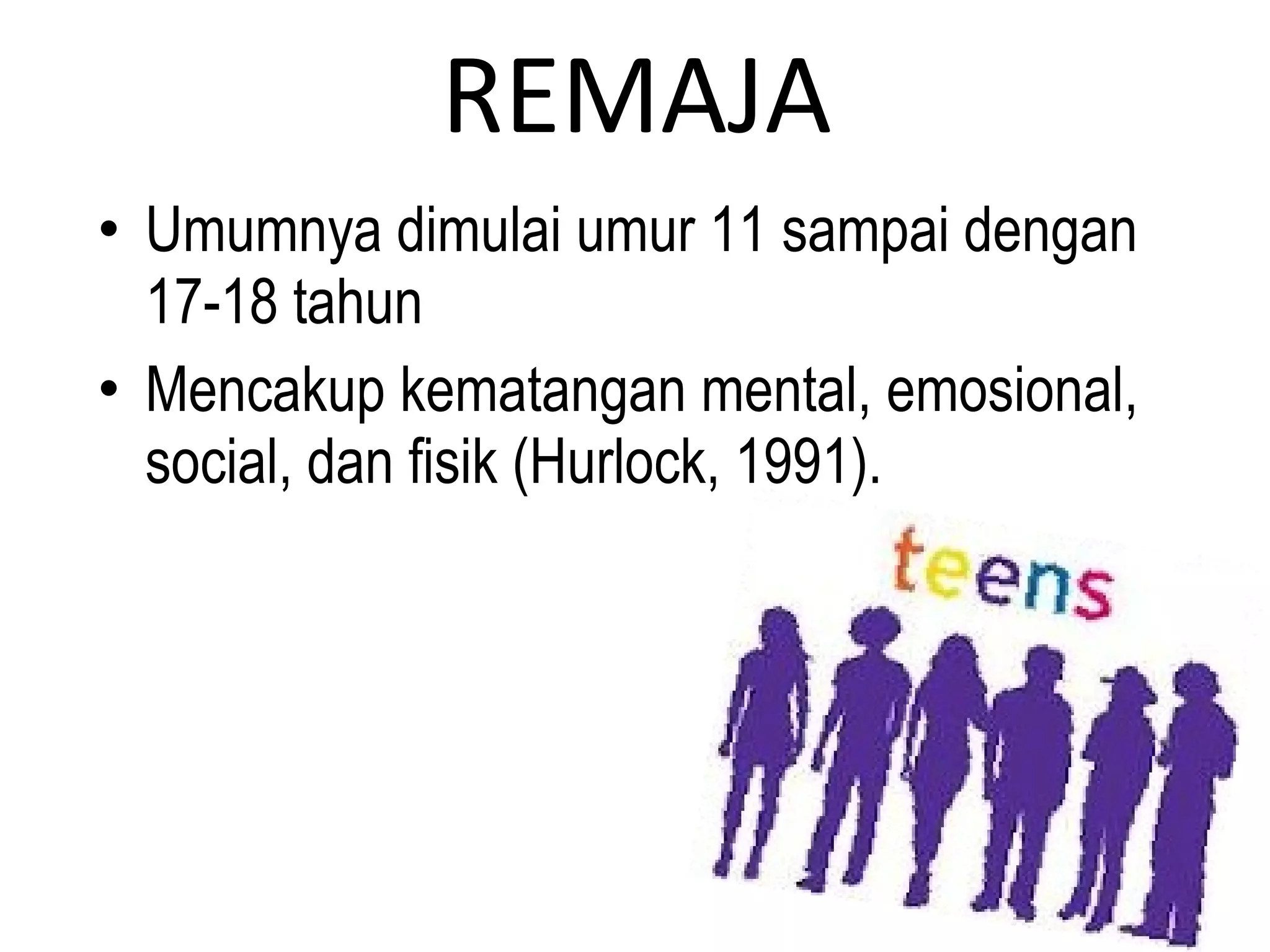 REMAJA

• Umumnya dimulai umur 11 sampai dengan 17-18 tahun

• Mencakup kematangan mental, emosional, social, dan fisik (Hurlock, 1991).

teens